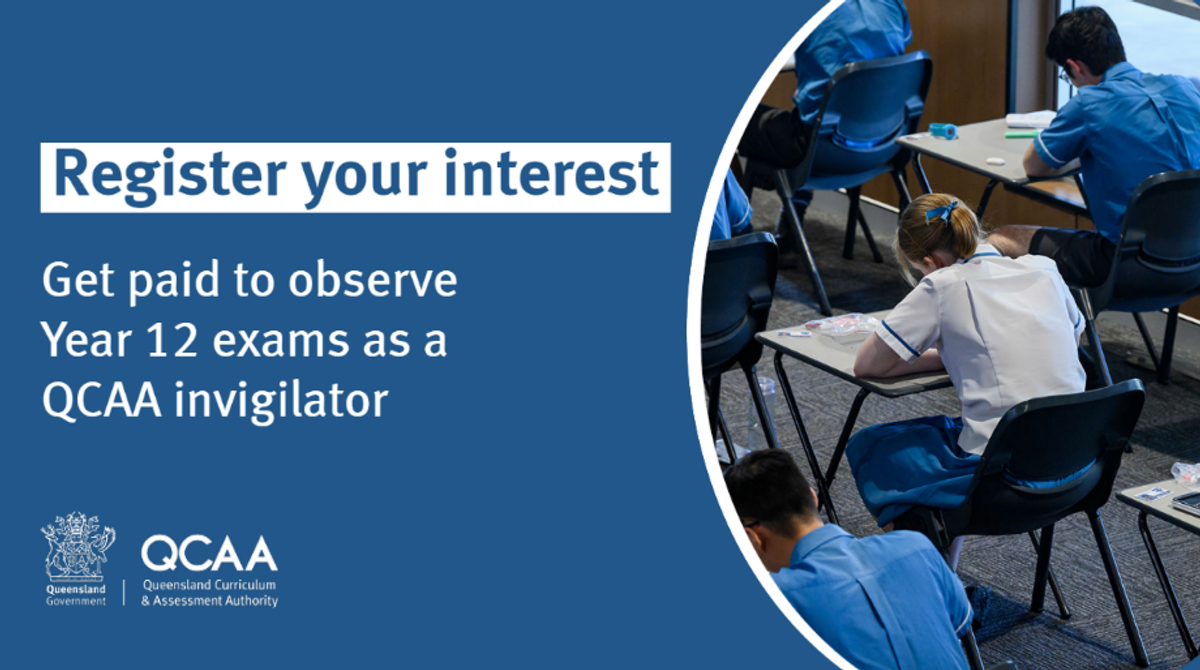 Register your interest

Get paid to observe Year 12 exams as a QCAA invigilator

Queensland Government

QCAA
Queensland Curriculum & Assessment Authority